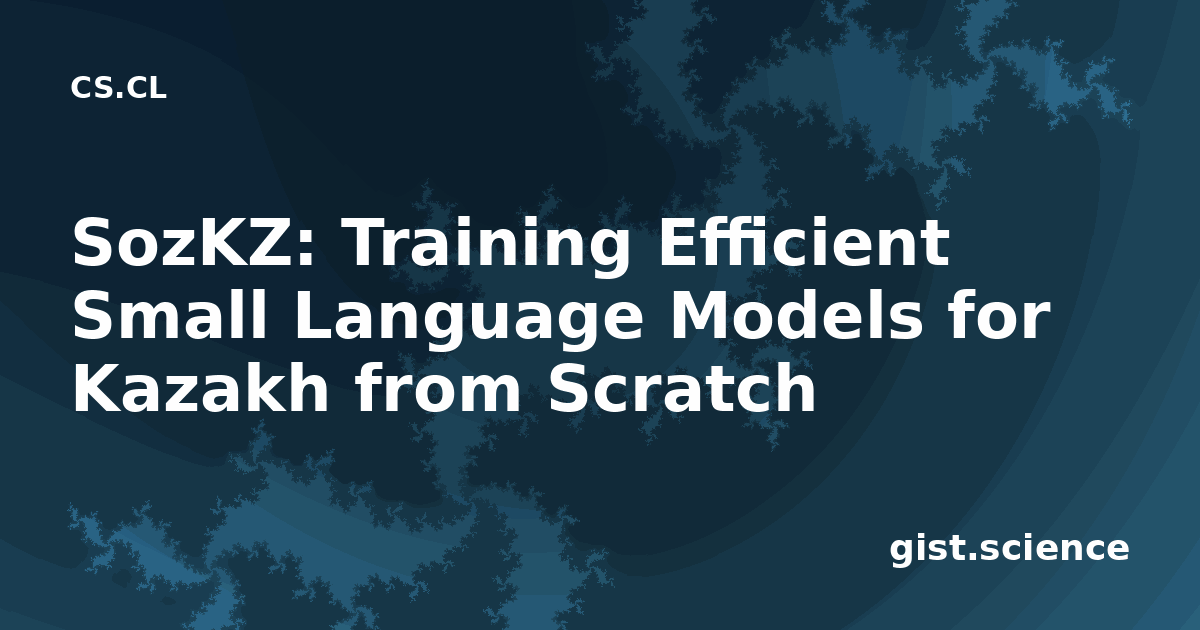 CS.CL

SozKZ: Training Efficient Small Language Models for Kazakh from Scratch

gist.science